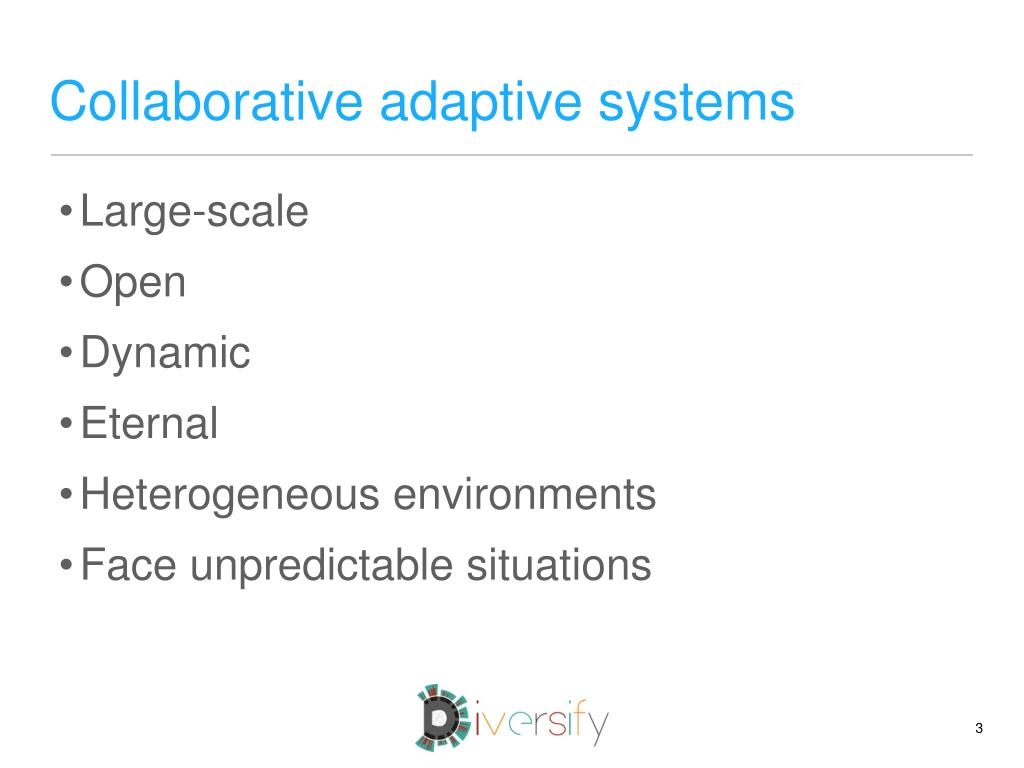 Collaborative adaptive systems

• Large-scale
• Open
• Dynamic
• Eternal
• Heterogeneous environments
• Face unpredictable situations

Diversify

3